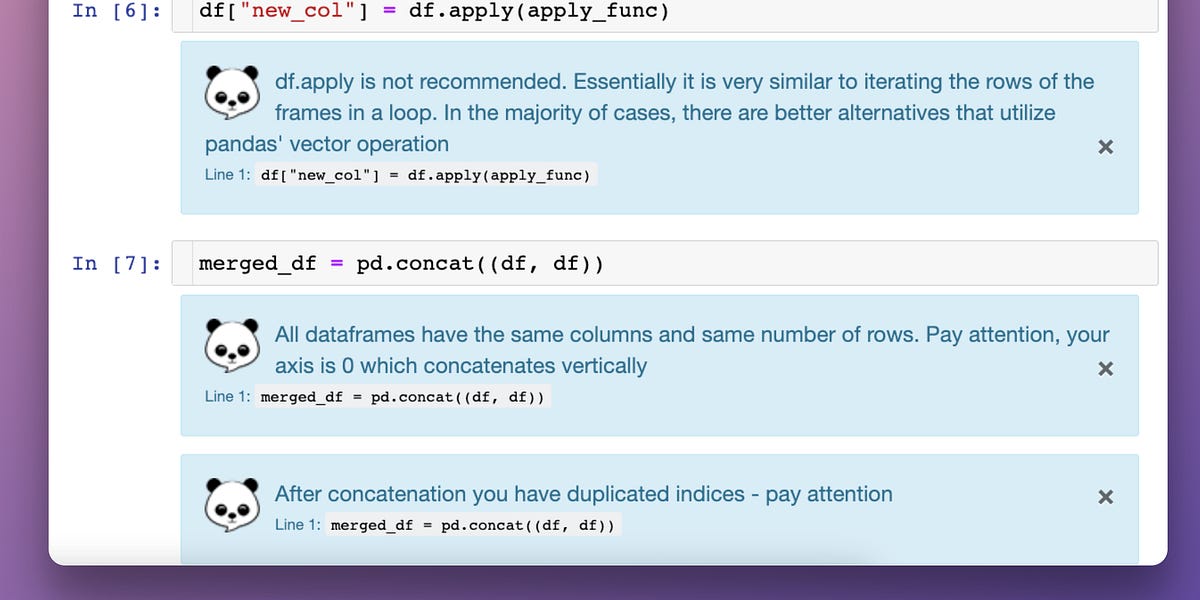 In [6]: df["new_col"] = df.apply(apply_func)

df.apply is not recommended. Essentially it is very similar to iterating the rows of the frames in a loop. In the majority of cases, there are better alternatives that utilize pandas' vector operation

×

Line 1: df["new_col"] = df.apply(apply_func)

In [7]: merged_df = pd.concat((df, df))

All dataframes have the same columns and same number of rows. Pay attention, your axis is 0 which concatenates vertically

×

Line 1: merged_df = pd.concat((df, df))

After concatenation you have duplicated indices - pay attention

×

Line 1: merged_df = pd.concat((df, df))